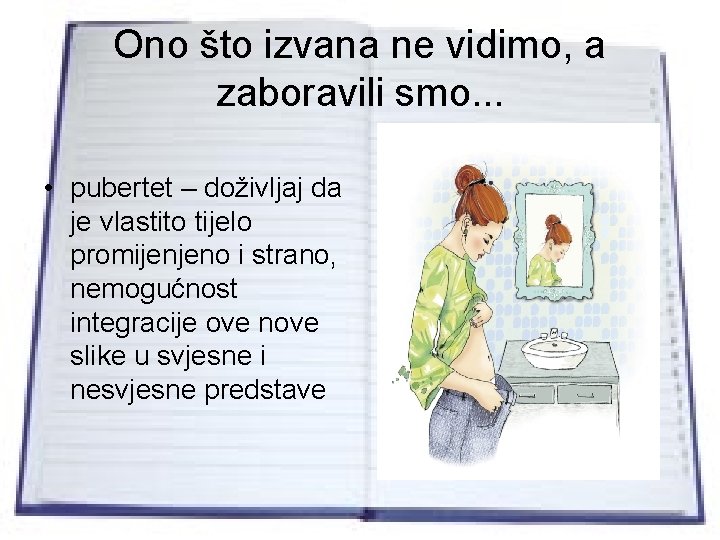 Ono što izvana ne vidimo, a zaboravili smo...

• pubertet – doživljaj da je vlastito tijelo promijenjeno i strano, nemogućnost integracije ove nove slike u svjesne i nesvjesne predstave